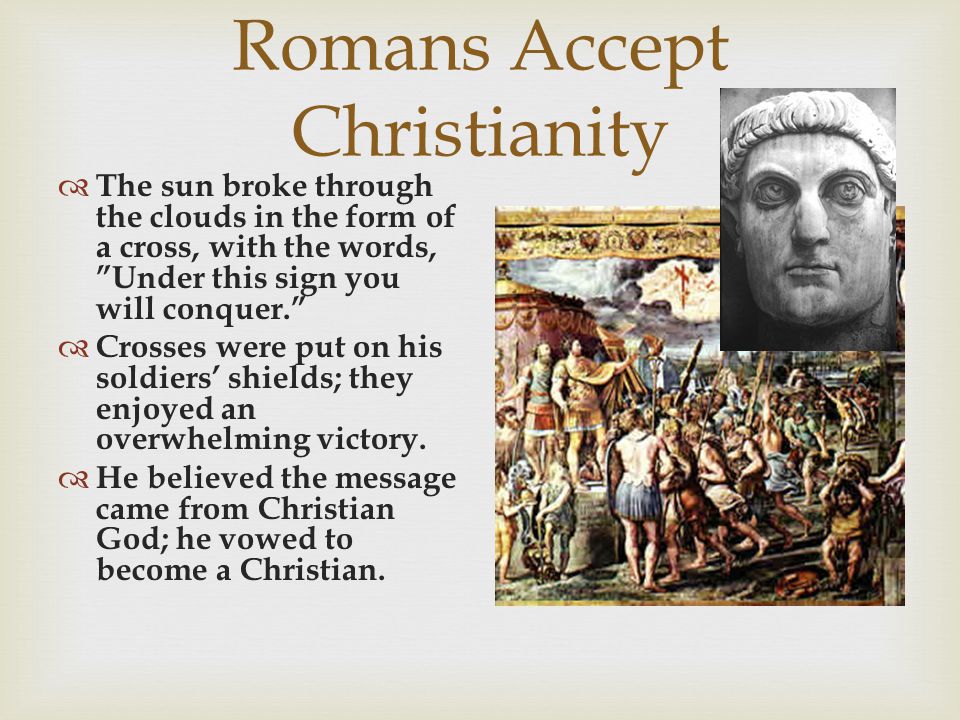 Romans Accept Christianity

The sun broke through the clouds in the form of a cross, with the words, "Under this sign you will conquer."

Crosses were put on his soldiers' shields; they enjoyed an overwhelming victory.

He believed the message came from Christian God; he vowed to become a Christian.